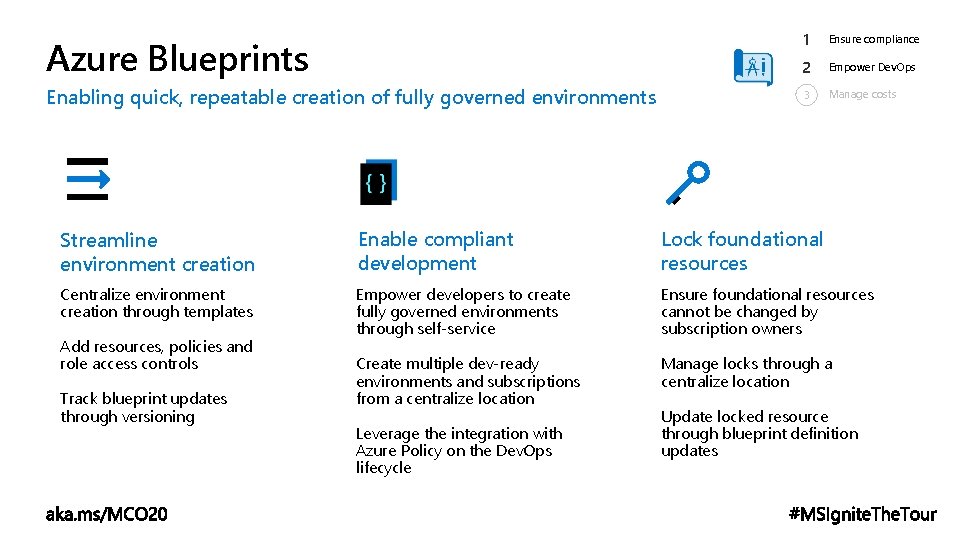 Azure Blueprints

Enabling quick, repeatable creation of fully governed environments

1 Ensure compliance
2 Empower DevOps
3 Manage costs

{ }

Streamline environment creation

Centralize environment creation through templates

Add resources, policies and role access controls

Track blueprint updates through versioning

Enable compliant development

Empower developers to create fully governed environments through self-service

Create multiple dev-ready environments and subscriptions from a centralize location

Leverage the integration with Azure Policy on the DevOps lifecycle

Lock foundational resources

Ensure foundational resources cannot be changed by subscription owners

Manage locks through a centralize location

Update locked resource through blueprint definition updates

aka.ms/MCO20

#MSIgniteTheTour